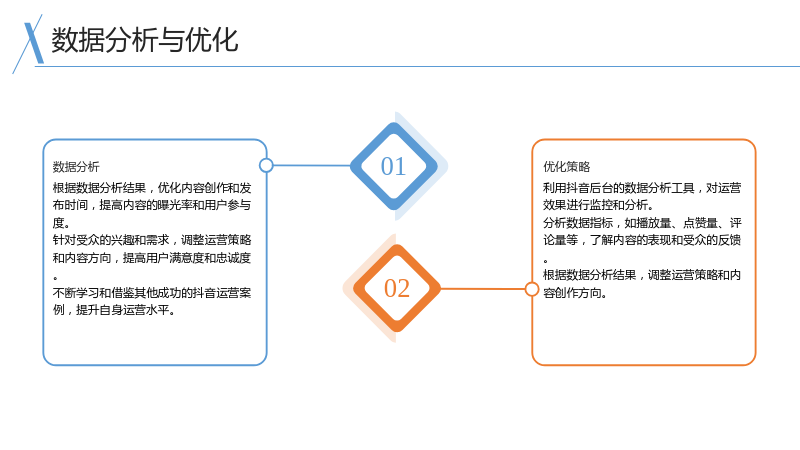 数据分析与优化

数据分析

根据数据分析结果，优化内容创作和发布时间，提高内容的曝光率和用户参与度。

针对受众的兴趣和需求，调整运营策略和内容方向，提高用户满意度和忠诚度。

不断学习和借鉴其他成功的抖音运营案例，提升自身运营水平。

01

02

优化策略

利用抖音后台的数据分析工具，对运营效果进行监控和分析。

分析数据指标，如播放量、点赞量、评论量等，了解内容的表现和受众的反馈。

根据数据分析结果，调整运营策略和内容创作方向。